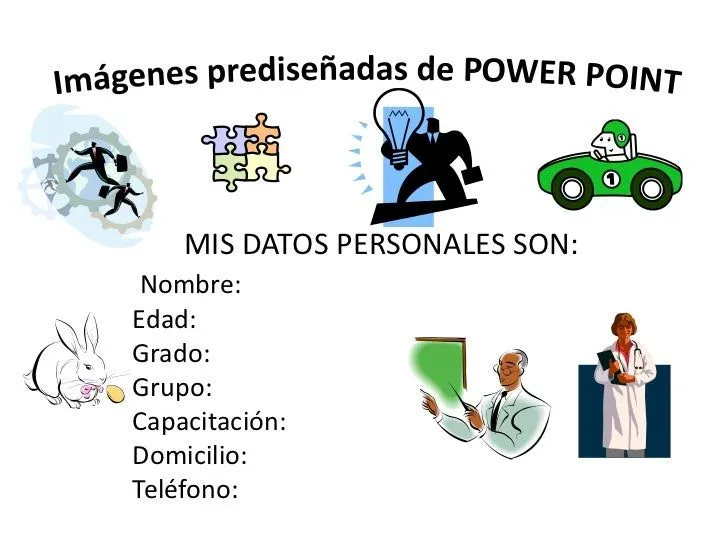 Imágenes prediseñadas de POWER POINT

1

MIS DATOS PERSONALES SON:

Nombre:
Edad:
Grado:
Grupo:
Capacitación:
Domicilio:
Teléfono: